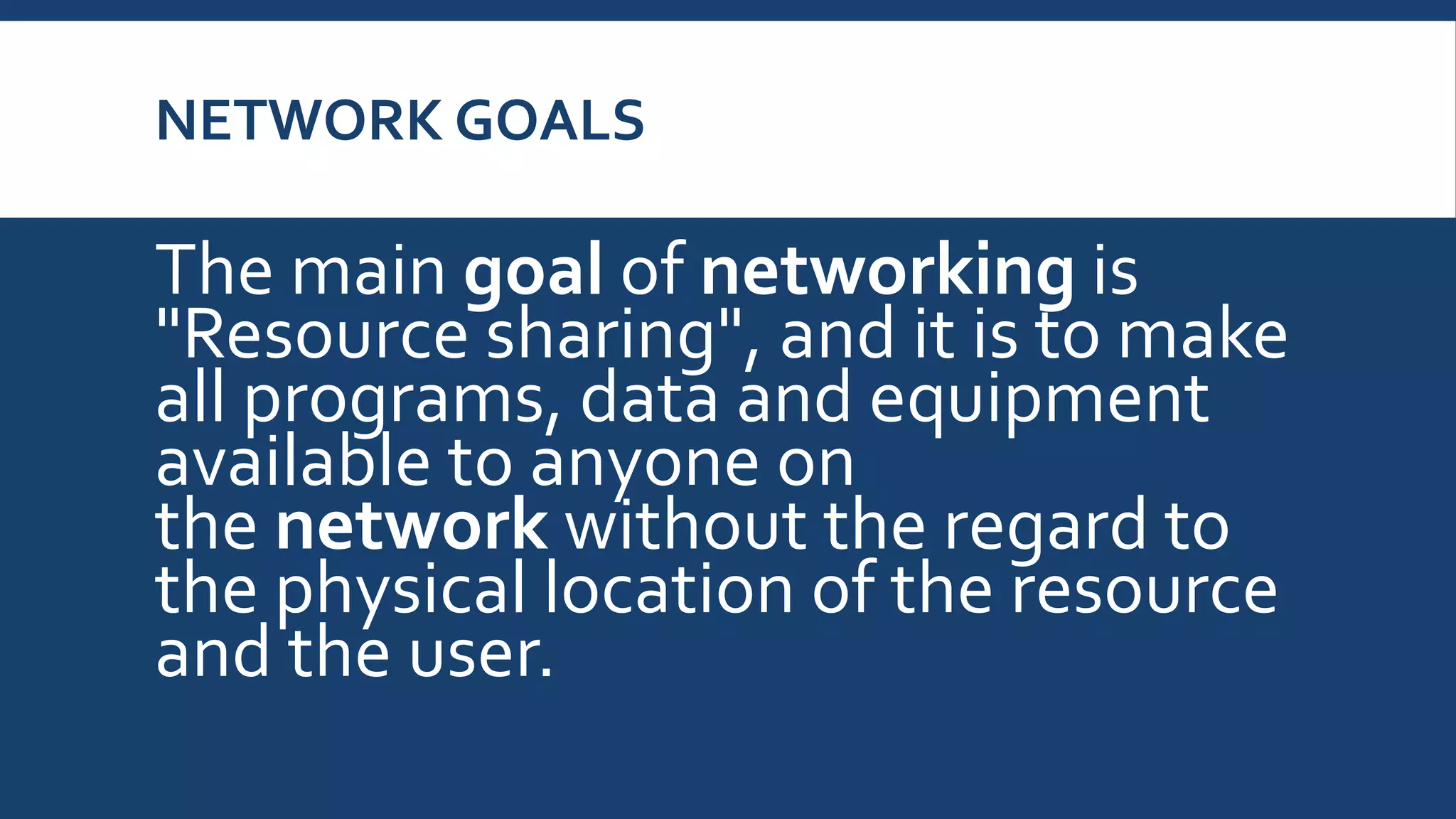 NETWORK GOALS

The main goal of networking is "Resource sharing", and it is to make all programs, data and equipment available to anyone on the network without the regard to the physical location of the resource and the user.